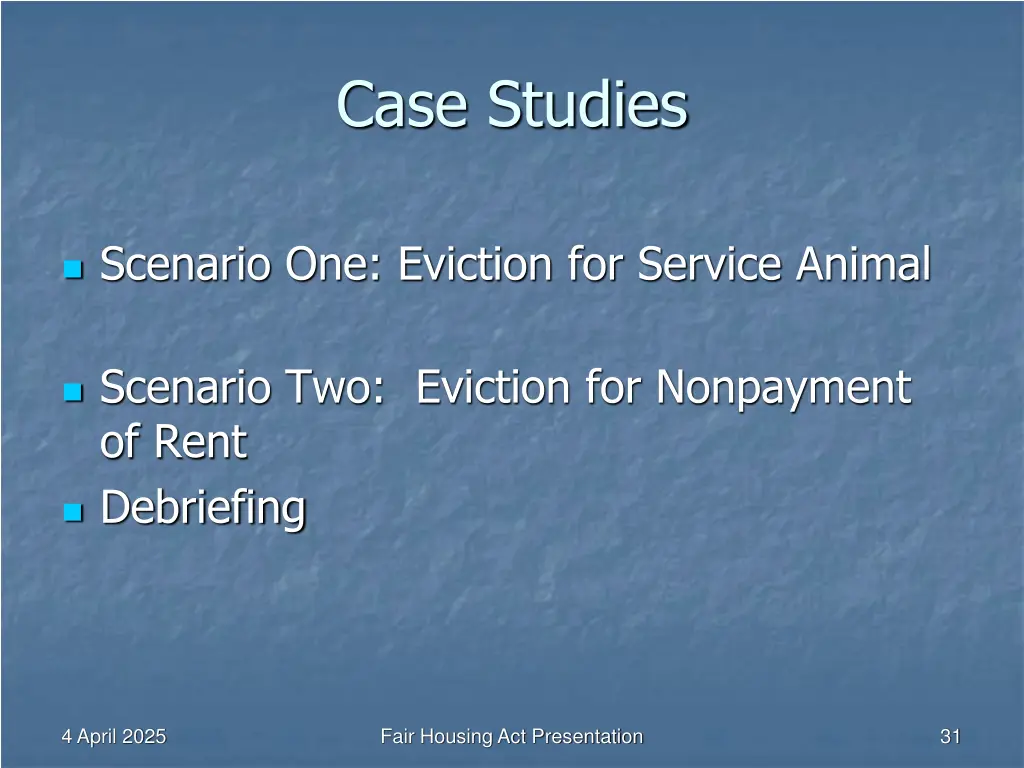 Case Studies

Scenario One: Eviction for Service Animal

Scenario Two: Eviction for Nonpayment of Rent

Debriefing

4 April 2025

Fair Housing Act Presentation

31